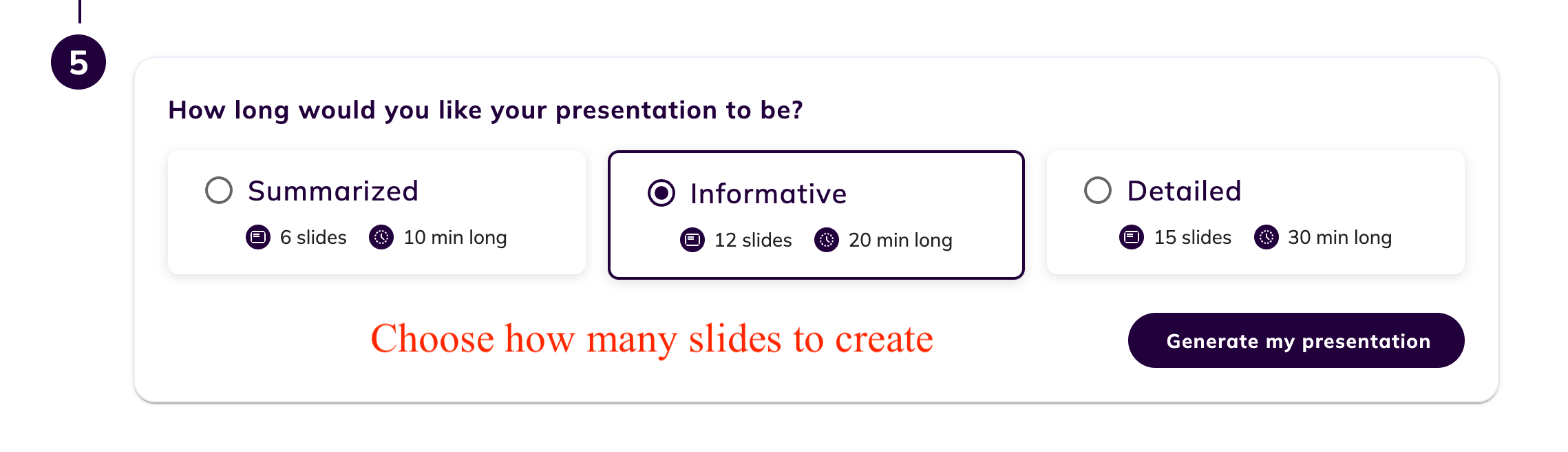 5

How long would you like your presentation to be?

Summarized
6 slides 10 min long

Informative
12 slides 20 min long

Detailed
15 slides 30 min long

Choose how many slides to create

Generate my presentation